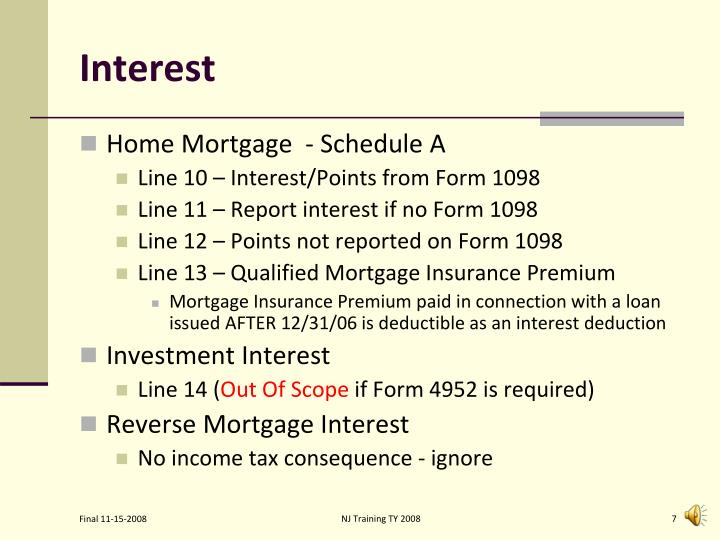 Interest

Home Mortgage  - Schedule A

Line 10 – Interest/Points from Form 1098

Line 11 – Report interest if no Form 1098

Line 12 – Points not reported on Form 1098

Line 13 – Qualified Mortgage Insurance Premium

Mortgage Insurance Premium paid in connection with a loan issued AFTER 12/31/06 is deductible as an interest deduction

Investment Interest

Line 14 (Out Of Scope if Form 4952 is required)

Reverse Mortgage Interest

No income tax consequence - ignore

Final 11-15-2008

NJ Training TY 2008

7